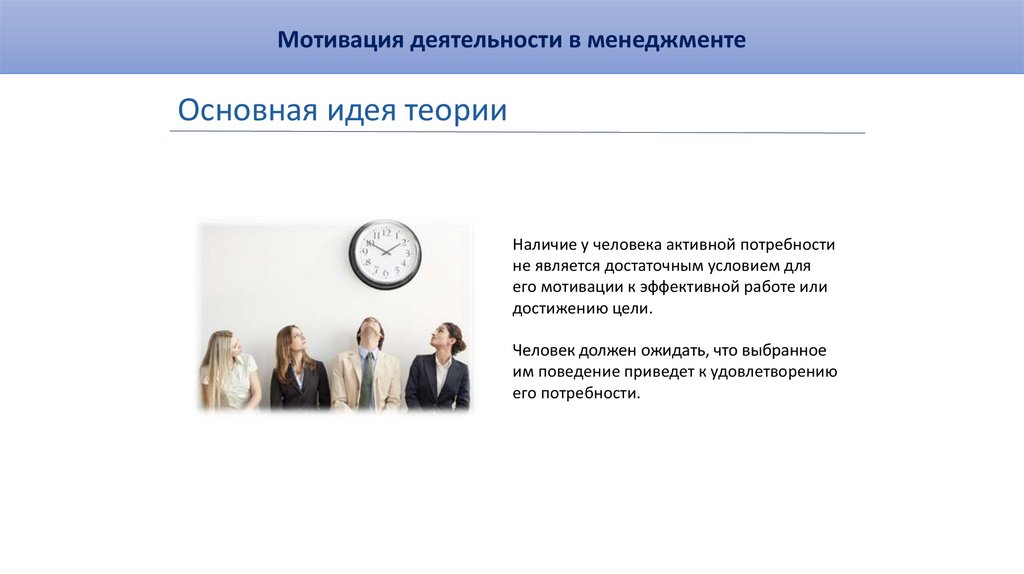 Мотивация деятельности в менеджменте

Основная идея теории

Наличие у человека активной потребности не является достаточным условием для его мотивации к эффективной работе или достижению цели.

Человек должен ожидать, что выбранное им поведение приведет к удовлетворению его потребности.